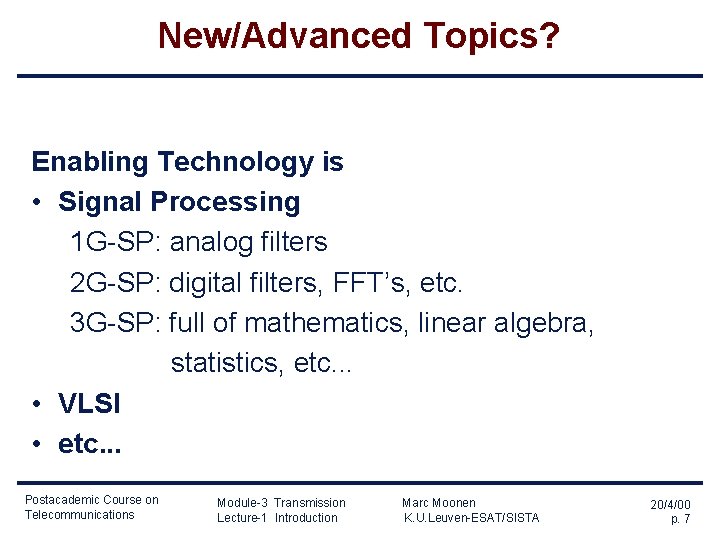 New/Advanced Topics?

Enabling Technology is

• Signal Processing

1G-SP: analog filters

2G-SP: digital filters, FFT's, etc.

3G-SP: full of mathematics, linear algebra, statistics, etc...

• VLSI

• etc...

Postacademic Course on Telecommunications

Module-3 Transmission
Lecture-1 Introduction

Marc Moonen
K.U.Leuven-ESAT/SISTA

20/4/00
p. 7